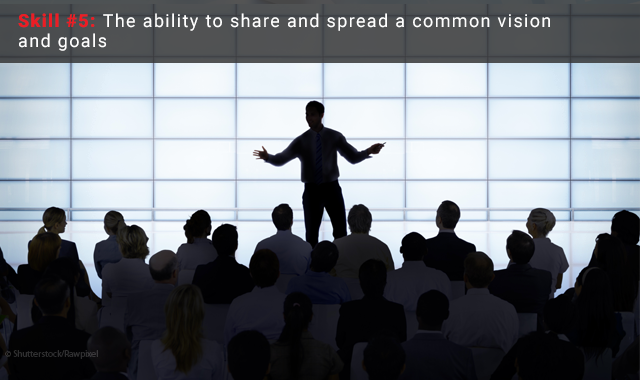 Skill #5: The ability to share and spread a common vision and goals

© Shutterstock/Rawpixel